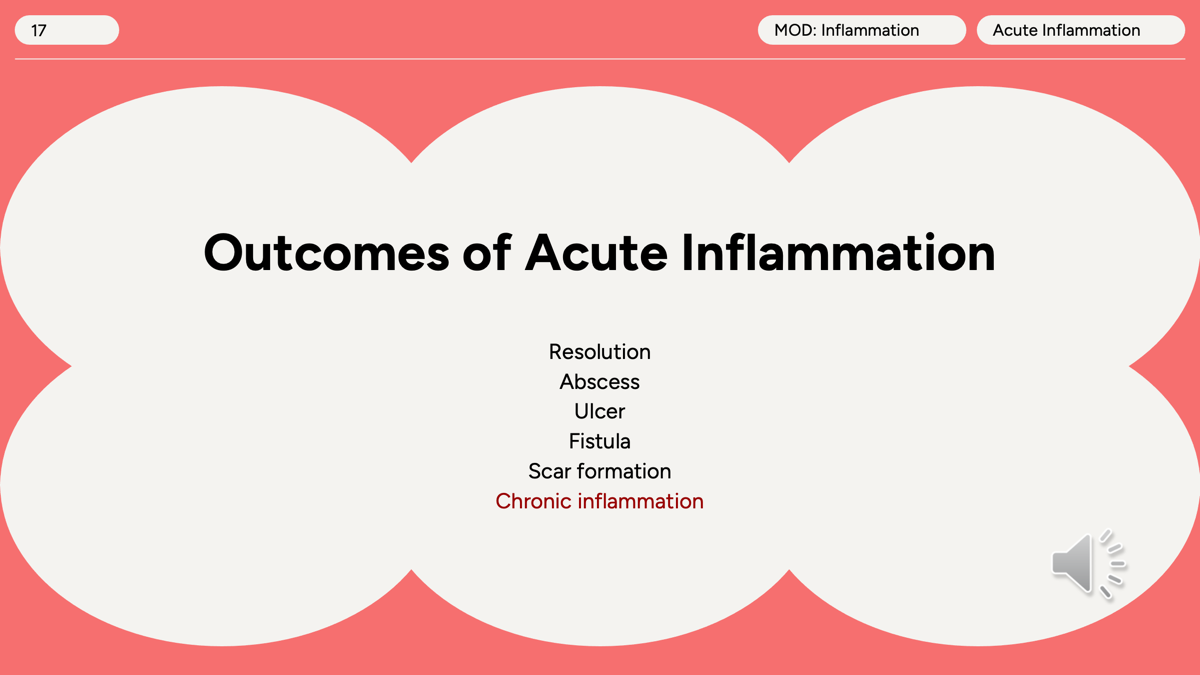 17

MOD: Inflammation

Acute Inflammation

Outcomes of Acute Inflammation

Resolution
Abscess
Ulcer
Fistula
Scar formation
Chronic inflammation